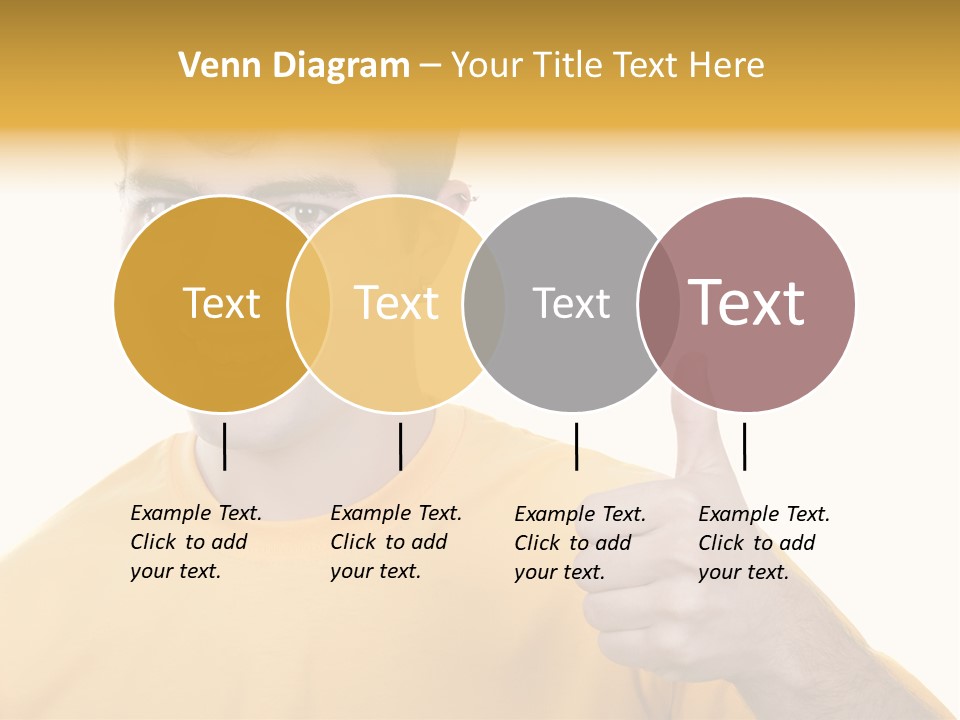 Venn Diagram – Your Title Text Here

Text

Text

Text

Text

Example Text. Click to add your text.

Example Text. Click to add your text.

Example Text. Click to add your text.

Example Text. Click to add your text.